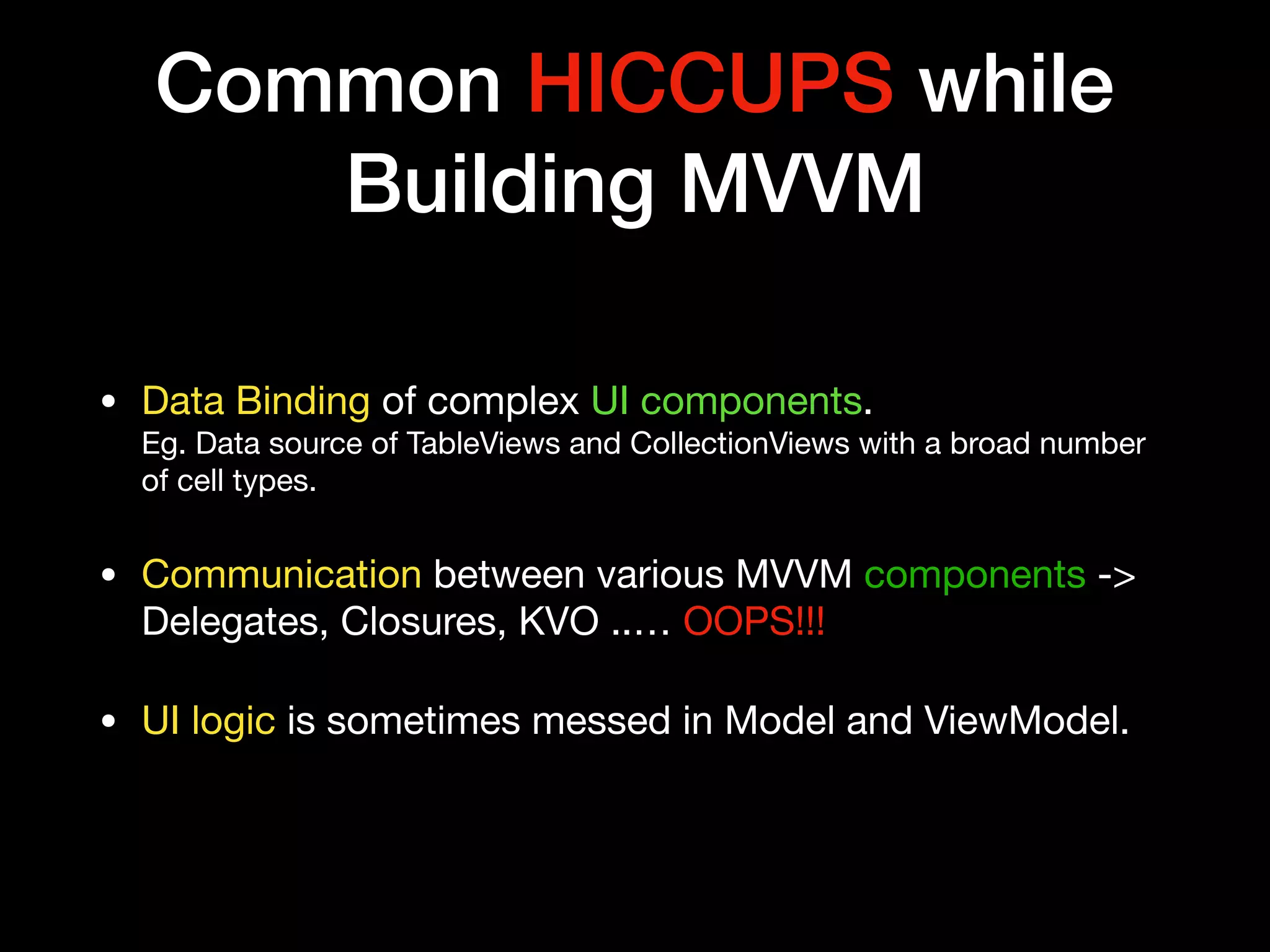 Common HICCUPS while Building MVVM

• Data Binding of complex UI components.
Eg. Data source of TableViews and CollectionViews with a broad number of cell types.

• Communication between various MVVM components -> Delegates, Closures, KVO ….. OOPS!!!

• UI logic is sometimes messed in Model and ViewModel.